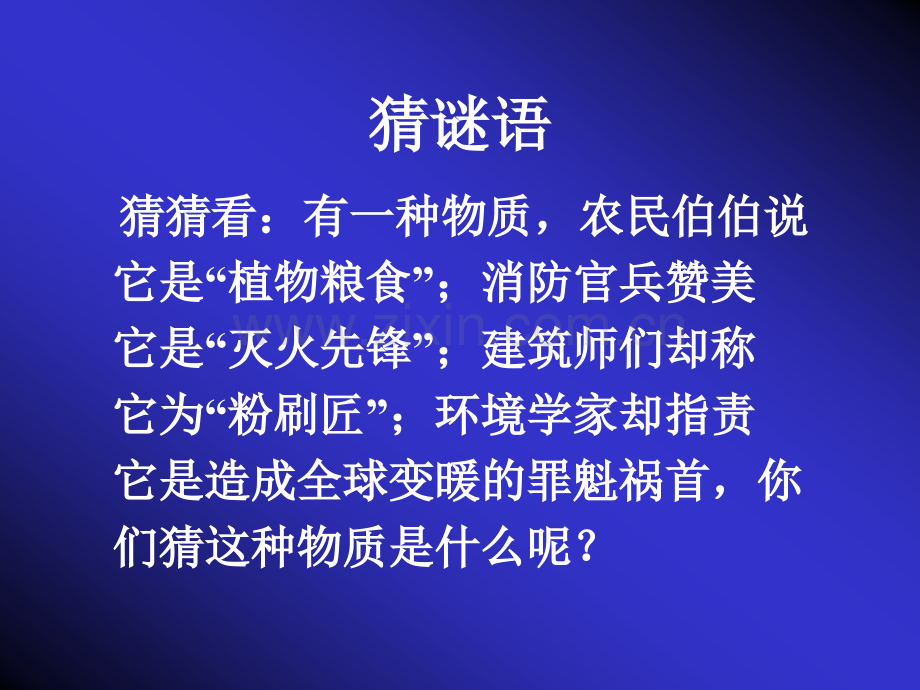 猜谜语

猜猜看：有一种物质，农民伯伯说它是“植物粮食”；消防官兵赞美它是“灭火先锋”；建筑师们却称它为“粉刷匠”；环境学家却指责它是造成全球变暖的罪魁祸首，你们猜这种物质是什么呢？

www.zixin.com.cn